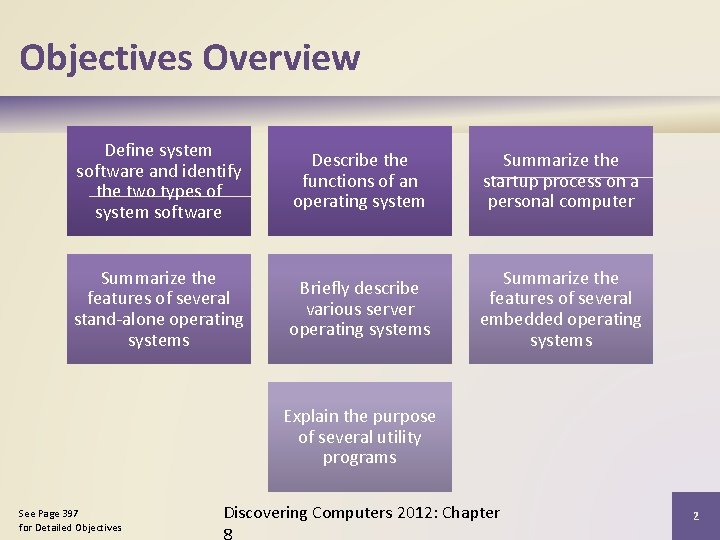 Objectives Overview

Define system software and identify the two types of system software

Describe the functions of an operating system

Summarize the startup process on a personal computer

Summarize the features of several stand-alone operating systems

Briefly describe various server operating systems

Summarize the features of several embedded operating systems

Explain the purpose of several utility programs

See Page 397
for Detailed Objectives

Discovering Computers 2012: Chapter 8

2